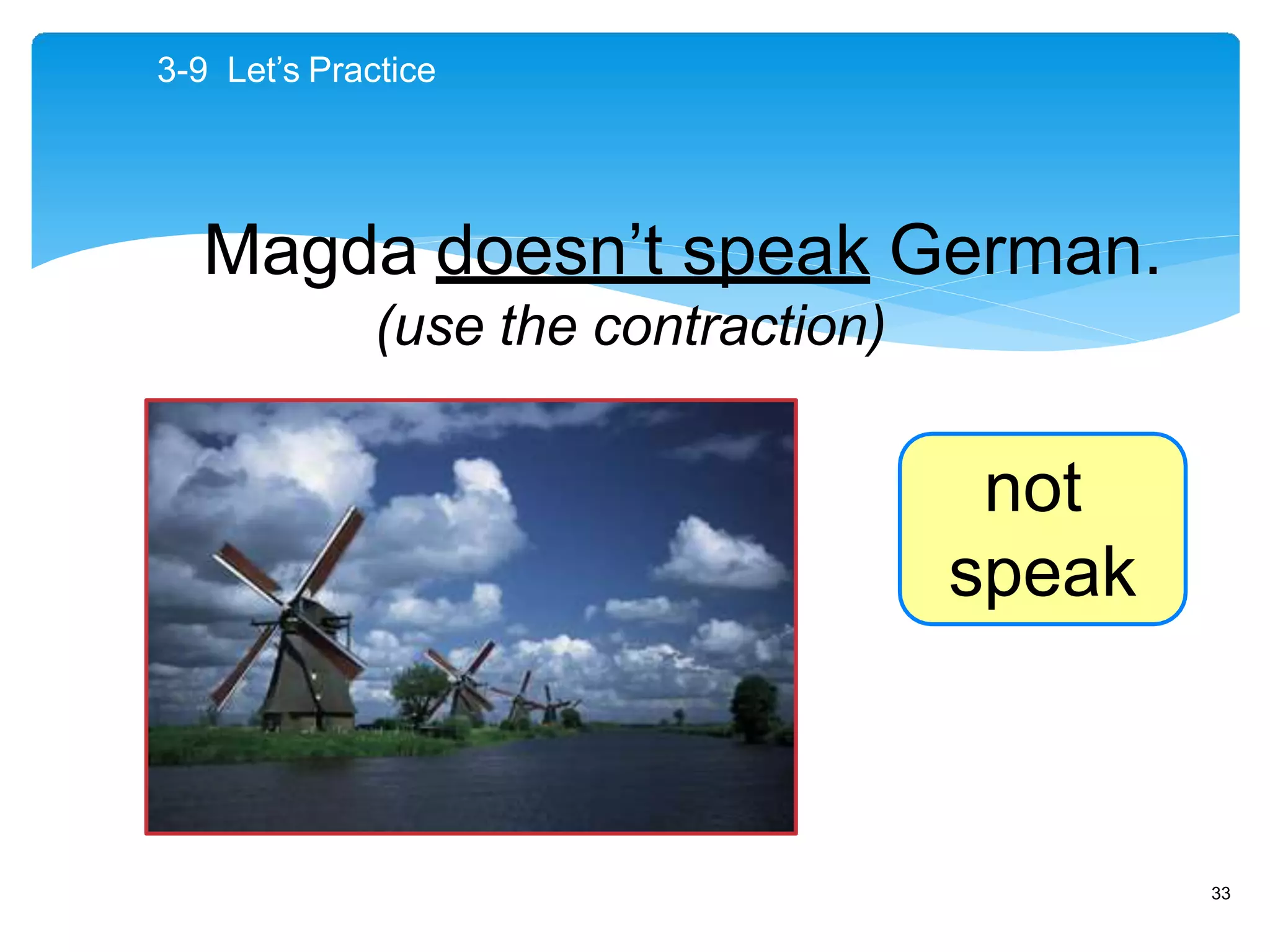 3-9 Let’s Practice

Magda doesn’t speak German.
(use the contraction)

not
speak

33